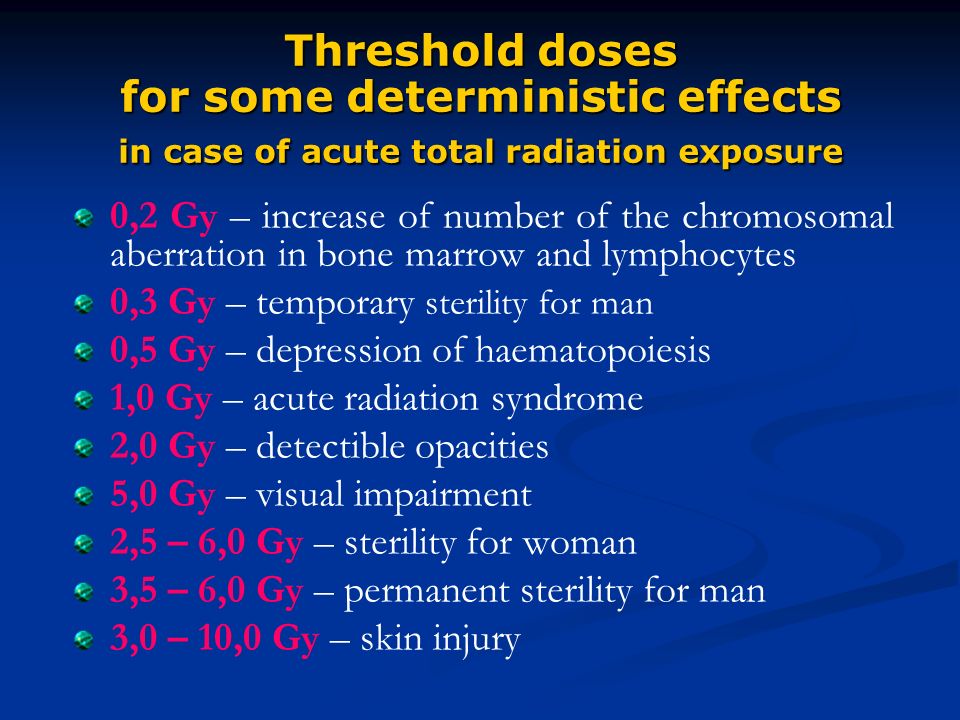 Threshold doses
for some deterministic effects
in case of acute total radiation exposure

0,2 Gy – increase of number of the chromosomal aberration in bone marrow and lymphocytes
0,3 Gy – temporary sterility for man
0,5 Gy – depression of haematopoiesis
1,0 Gy – acute radiation syndrome
2,0 Gy – detectible opacities
5,0 Gy – visual impairment
2,5 – 6,0 Gy – sterility for woman
3,5 – 6,0 Gy – permanent sterility for man
3,0 – 10,0 Gy – skin injury